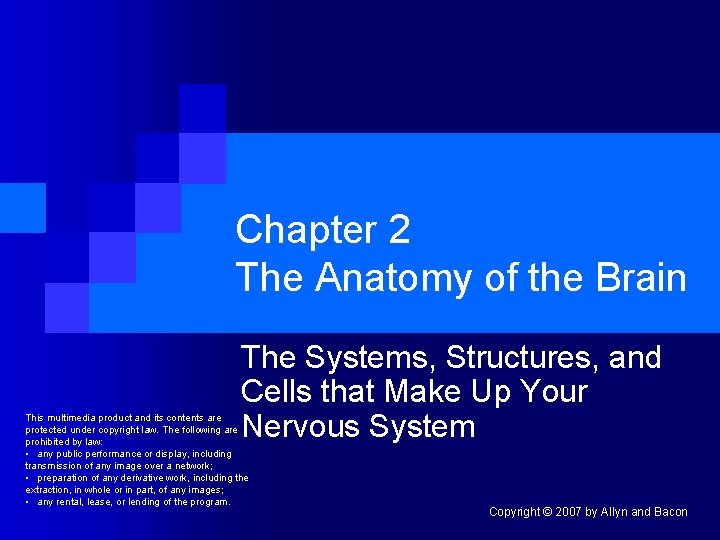 Chapter 2
The Anatomy of the Brain

The Systems, Structures, and Cells that Make Up Your Nervous System

This multimedia product and its contents are protected under copyright law. The following are prohibited by law:
• any public performance or display, including transmission of any image over a network;
• preparation of any derivative work, including the extraction, in whole or in part, of any images;
• any rental, lease, or lending of the program.

Copyright © 2007 by Allyn and Bacon